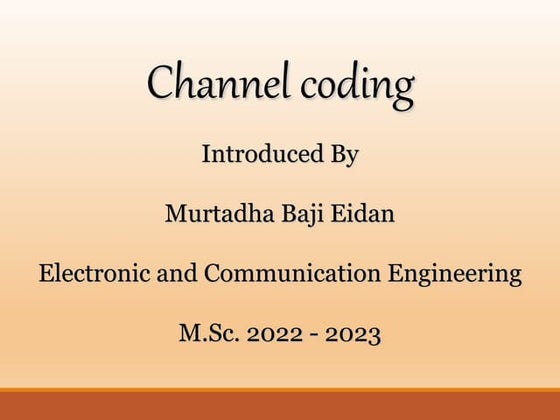 Channel coding

Introduced By

Murtadha Baji Eidan

Electronic and Communication Engineering

M.Sc. 2022 - 2023